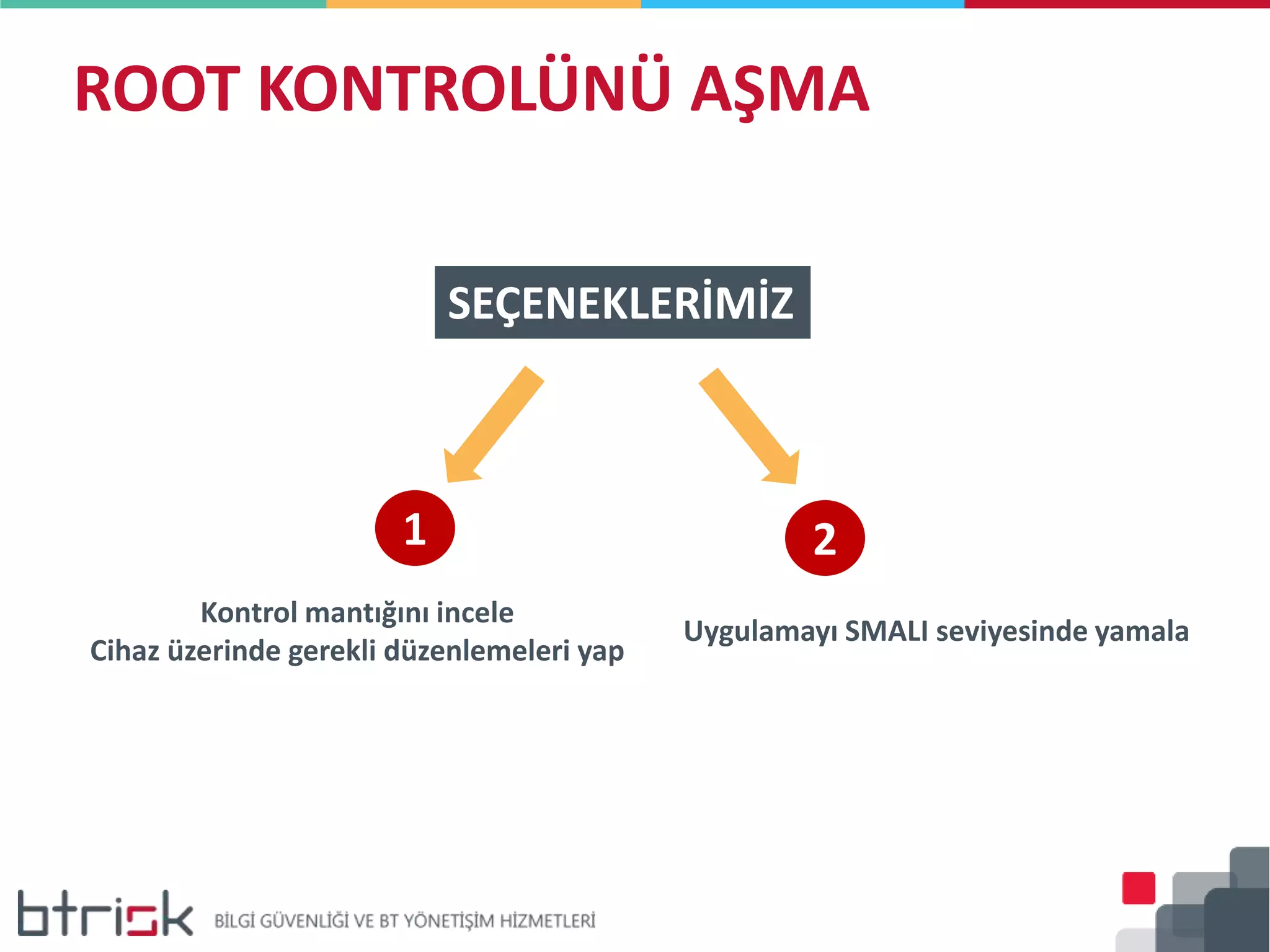 ROOT KONTROLÜNÜ AŞMA

SEÇENEKLERİMİZ

1

Kontrol mantığını incele
Cihaz üzerinde gerekli düzenlemeleri yap

2

Uygulamayı SMALI seviyesinde yamala

btrisk BİLGİ GÜVENLİĞİ VE BT YÖNETİŞİM HİZMETLERİ